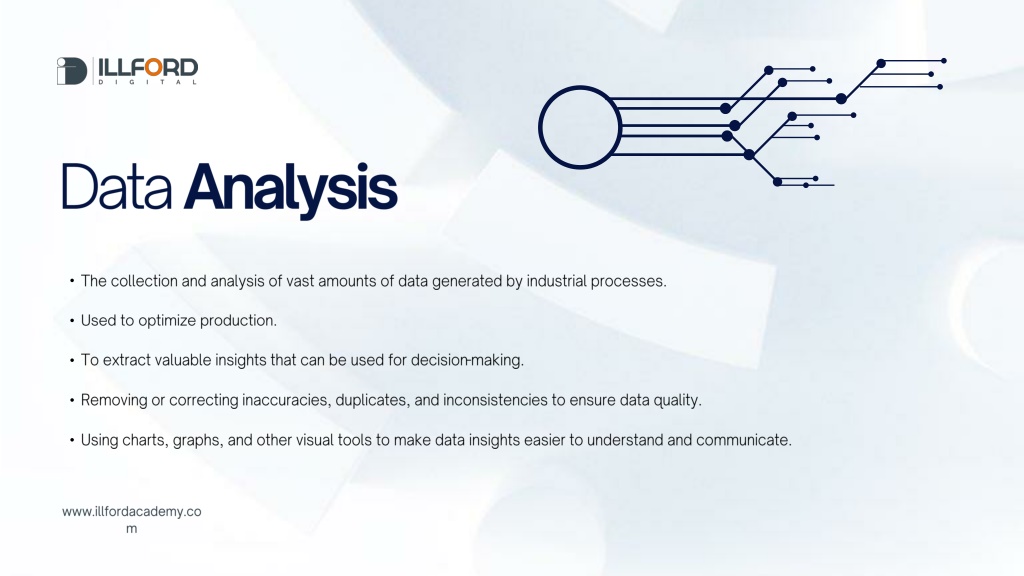 ILLFORD
DIGITAL

Data Analysis

• The collection and analysis of vast amounts of data generated by industrial processes.

• Used to optimize production.

• To extract valuable insights that can be used for decision-making.

• Removing or correcting inaccuracies, duplicates, and inconsistencies to ensure data quality.

• Using charts, graphs, and other visual tools to make data insights easier to understand and communicate.

www.illfordacademy.co
m